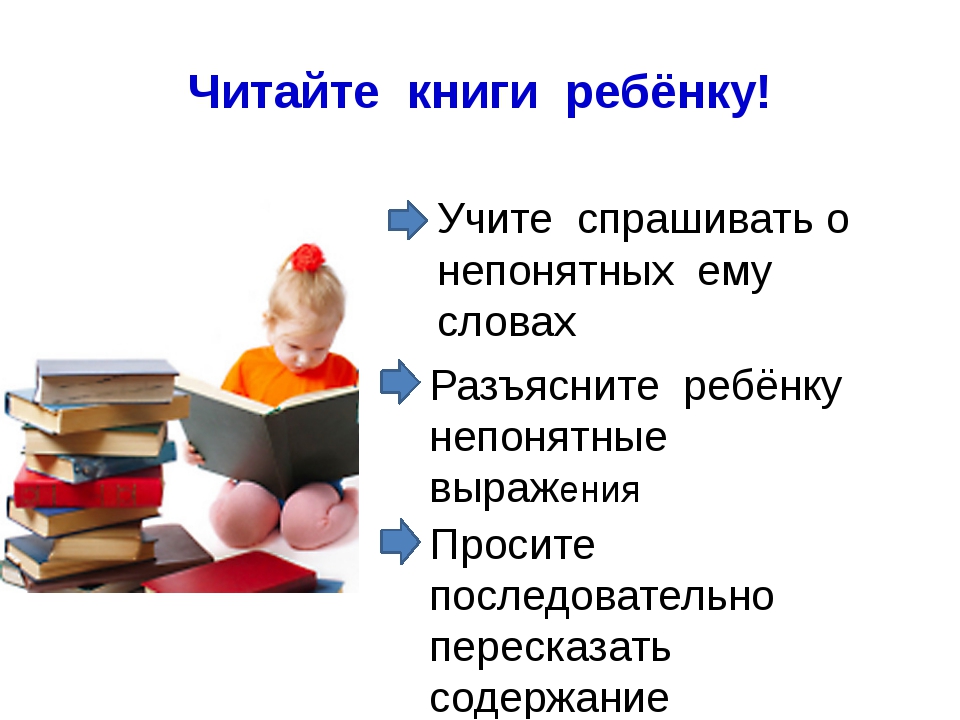 Читайте книги ребёнку!

Учите спрашивать о непонятных ему словах

Разъясните ребёнку непонятные выражения

Просите последовательно пересказать содержание